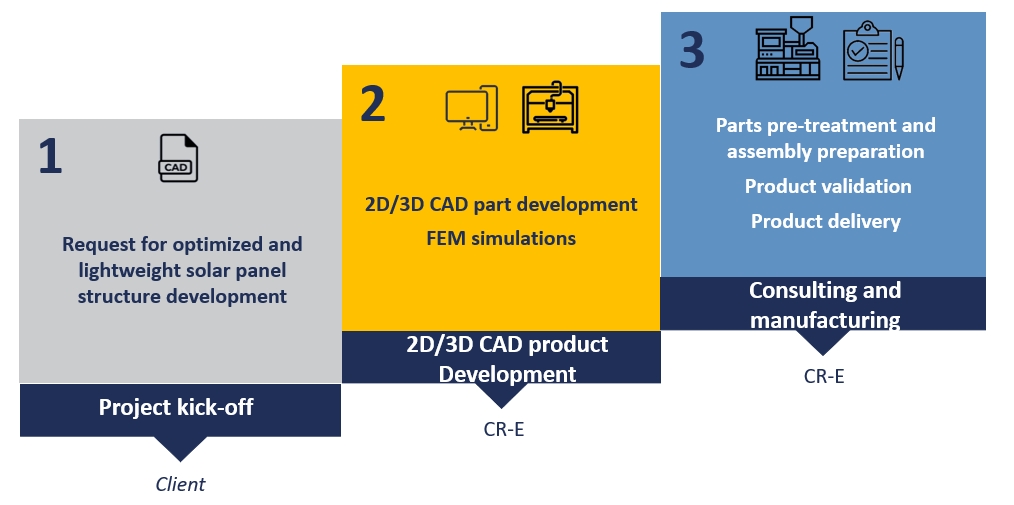 1

CAD

Request for optimized and lightweight solar panel structure development

Project kick-off

Client

2

2D/3D CAD part development

FEM simulations

2D/3D CAD product Development

CR-E

3

Parts pre-treatment and assembly preparation

Product validation

Product delivery

Consulting and manufacturing

CR-E